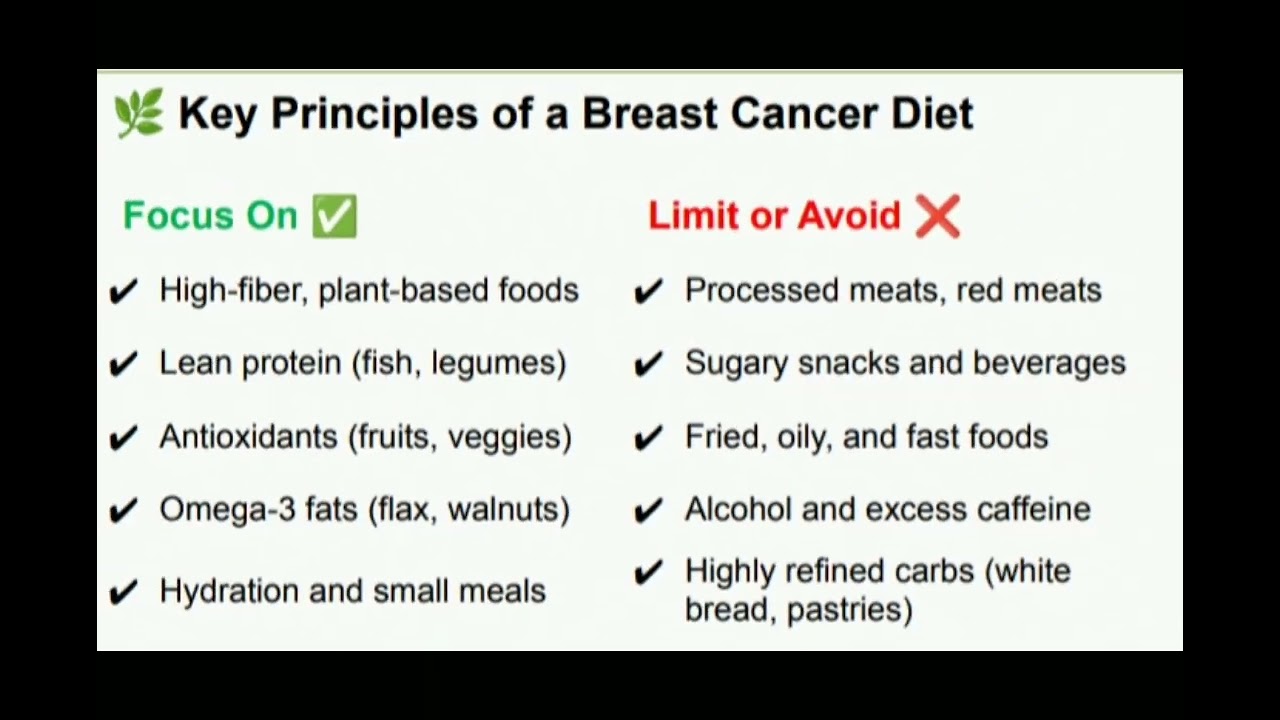 🌿 Key Principles of a Breast Cancer Diet

Focus On ✅

✔ High-fiber, plant-based foods

✔ Lean protein (fish, legumes)

✔ Antioxidants (fruits, veggies)

✔ Omega-3 fats (flax, walnuts)

✔ Hydration and small meals

Limit or Avoid ❌

✔ Processed meats, red meats

✔ Sugary snacks and beverages

✔ Fried, oily, and fast foods

✔ Alcohol and excess caffeine

✔ Highly refined carbs (white bread, pastries)